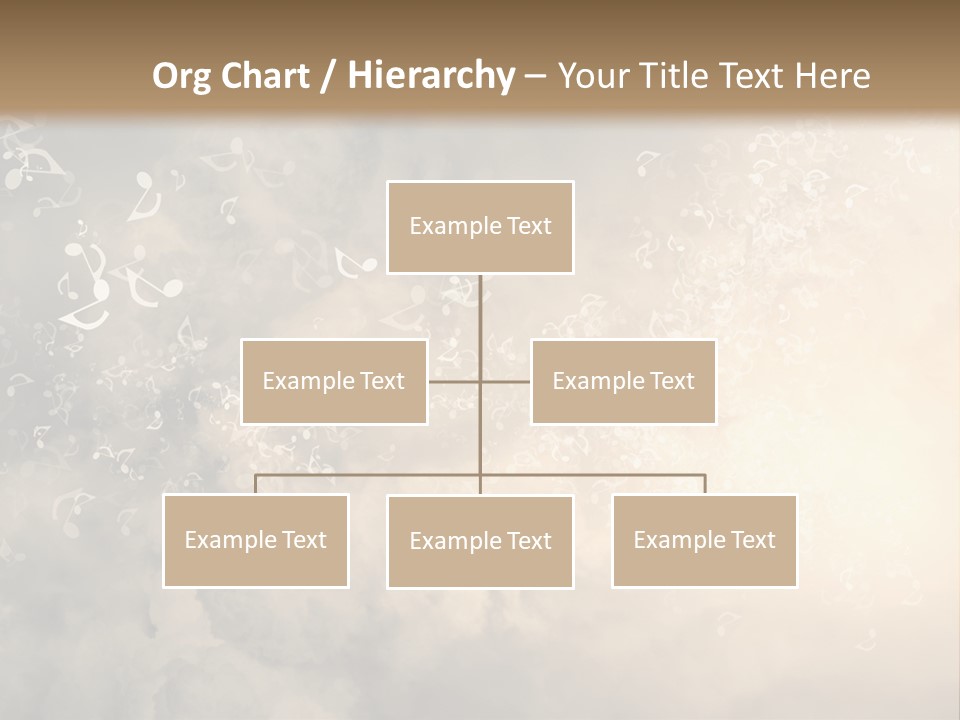 Org Chart / Hierarchy – Your Title Text Here

Example Text

Example Text

Example Text

Example Text

Example Text

Example Text